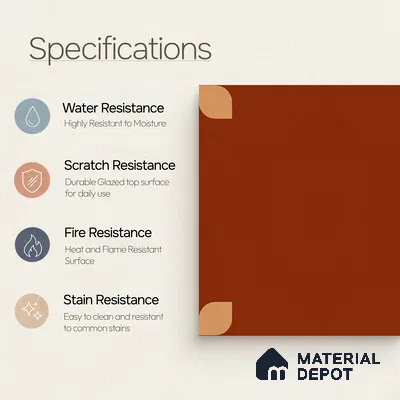 Specifications

Water Resistance
Highly Resistant to Moisture

Scratch Resistance
Durable Glazed top surface for daily use

Fire Resistance
Heat and Flame Resistant Surface

Stain Resistance
Easy to clean and resistant to common stains

MATERIAL DEPOT